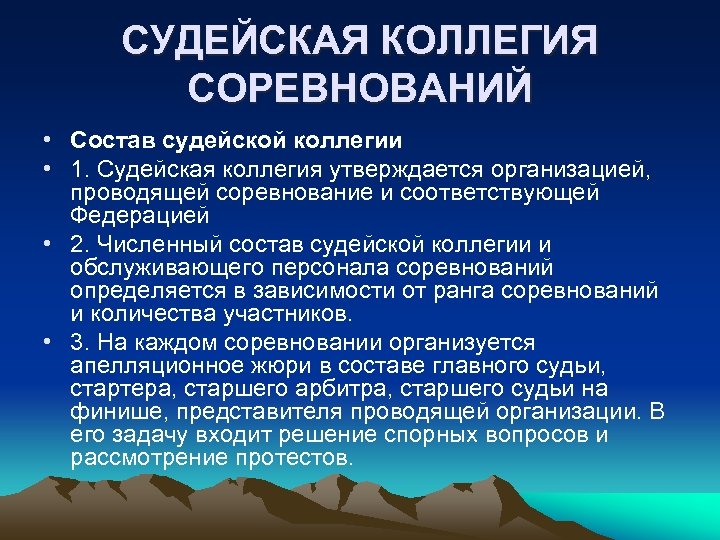 СУДЕЙСКАЯ КОЛЛЕГИЯ СОРЕВНОВАНИЙ

• Состав судейской коллегии

• 1. Судейская коллегия утверждается организацией, проводящей соревнование и соответствующей Федерацией

• 2. Численный состав судейской коллегии и обслуживающего персонала соревнований определяется в зависимости от ранга соревнований и количества участников.

• 3. На каждом соревновании организуется апелляционное жюри в составе главного судьи, стартера, старшего арбитра, старшего судьи на финише, представителя проводящей организации. В его задачу входит решение спорных вопросов и рассмотрение протестов.